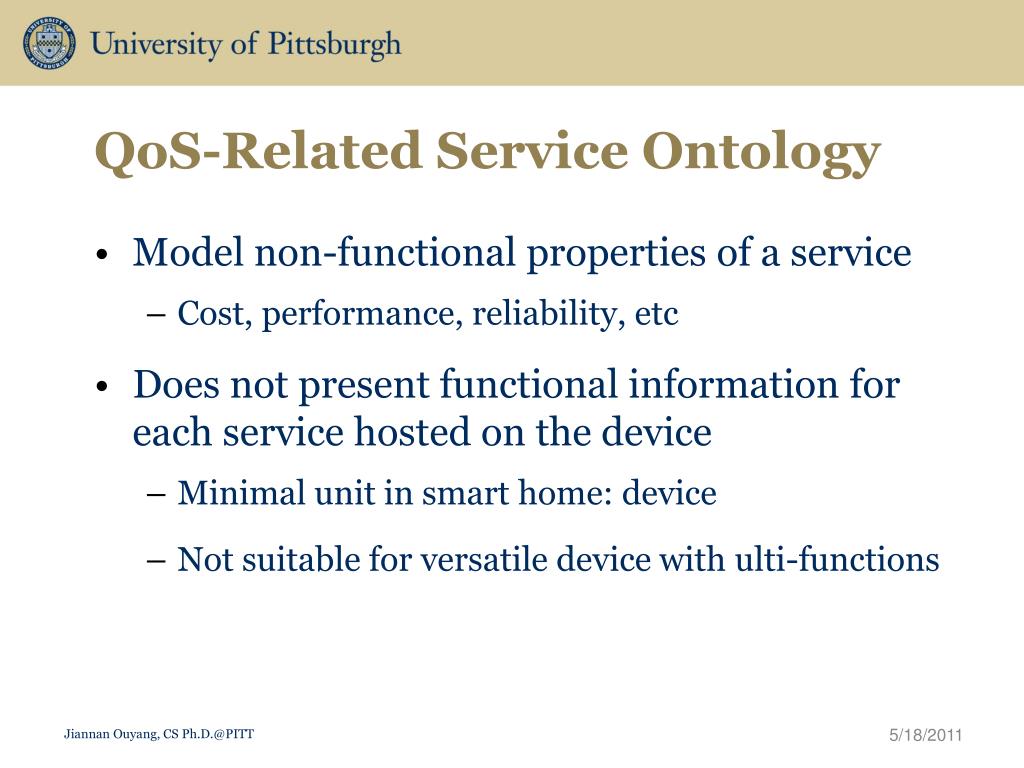 University of Pittsburgh

QoS-Related Service Ontology

• Model non-functional properties of a service
– Cost, performance, reliability, etc

• Does not present functional information for each service hosted on the device
– Minimal unit in smart home: device
– Not suitable for versatile device with ulti-functions

Jiannan Ouyang, CS Ph.D.@PITT

5/18/2011